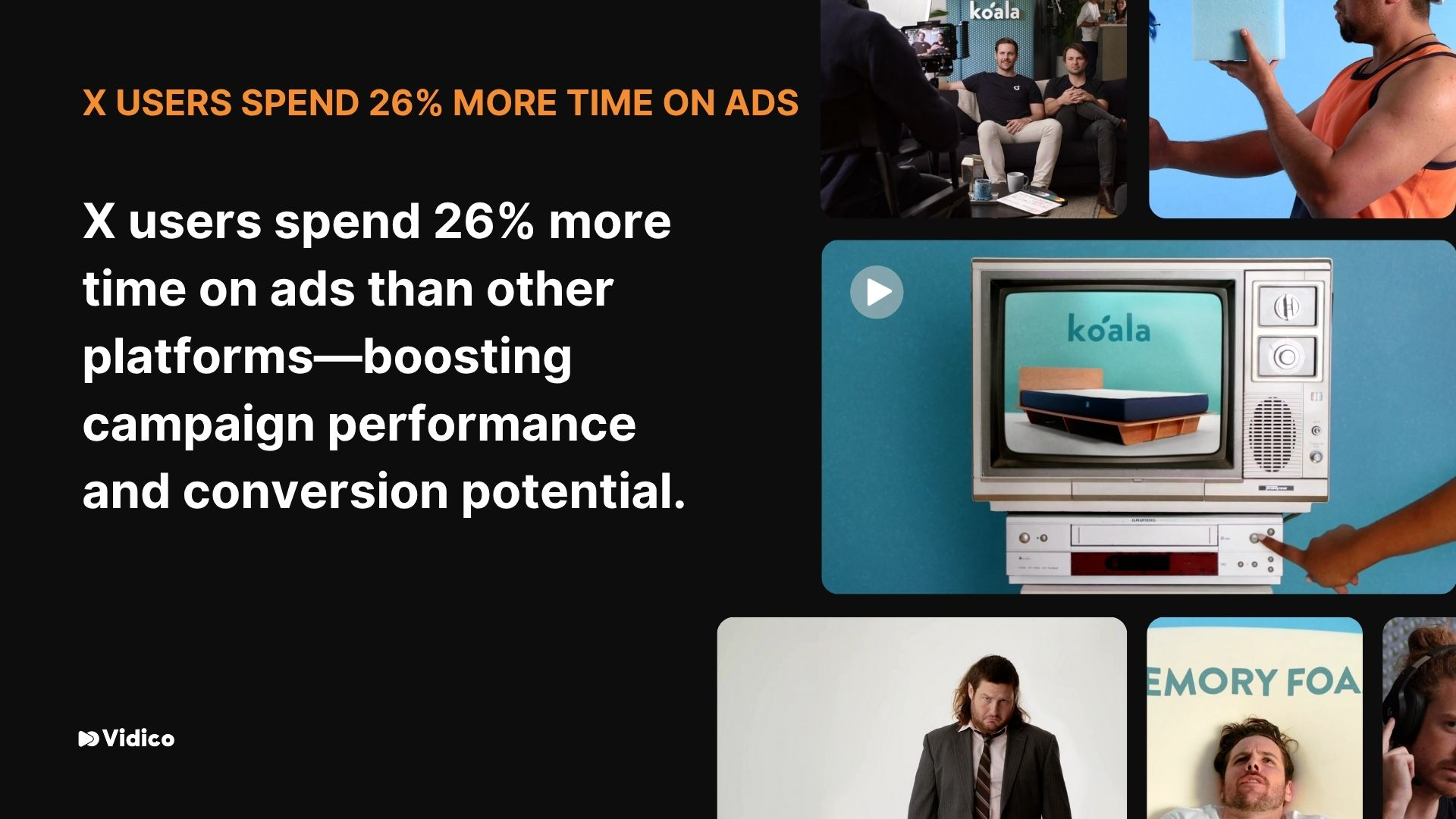 X USERS SPEND 26% MORE TIME ON ADS

X users spend 26% more time on ads than other platforms—boosting campaign performance and conversion potential.

Vidico

koala

koala

GRUNDIG

EMORY FOA